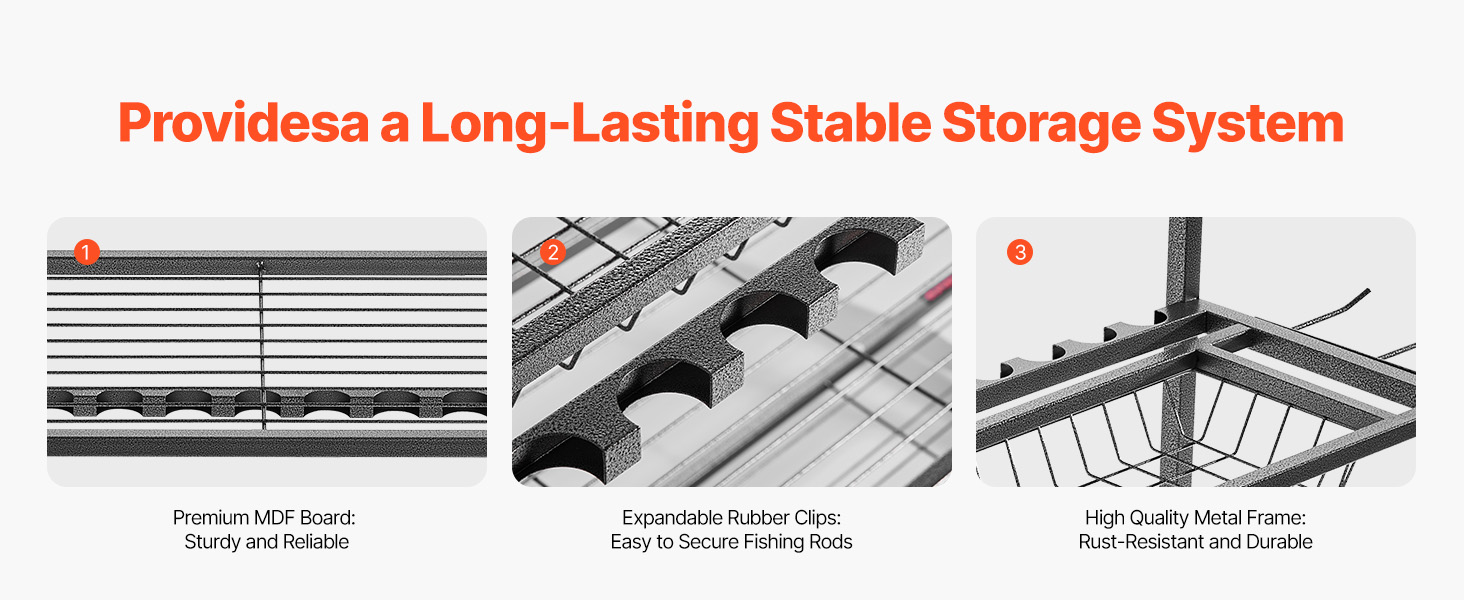 Providesa a Long-Lasting Stable Storage System

1

Premium MDF Board:
Sturdy and Reliable

2

Expandable Rubber Clips:
Easy to Secure Fishing Rods

3

High Quality Metal Frame:
Rust-Resistant and Durable